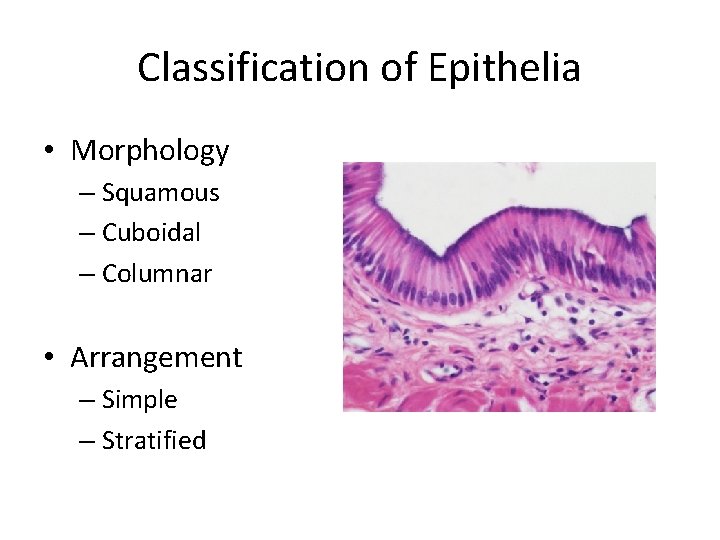 Classification of Epithelia

• Morphology
– Squamous
– Cuboidal
– Columnar

• Arrangement
– Simple
– Stratified